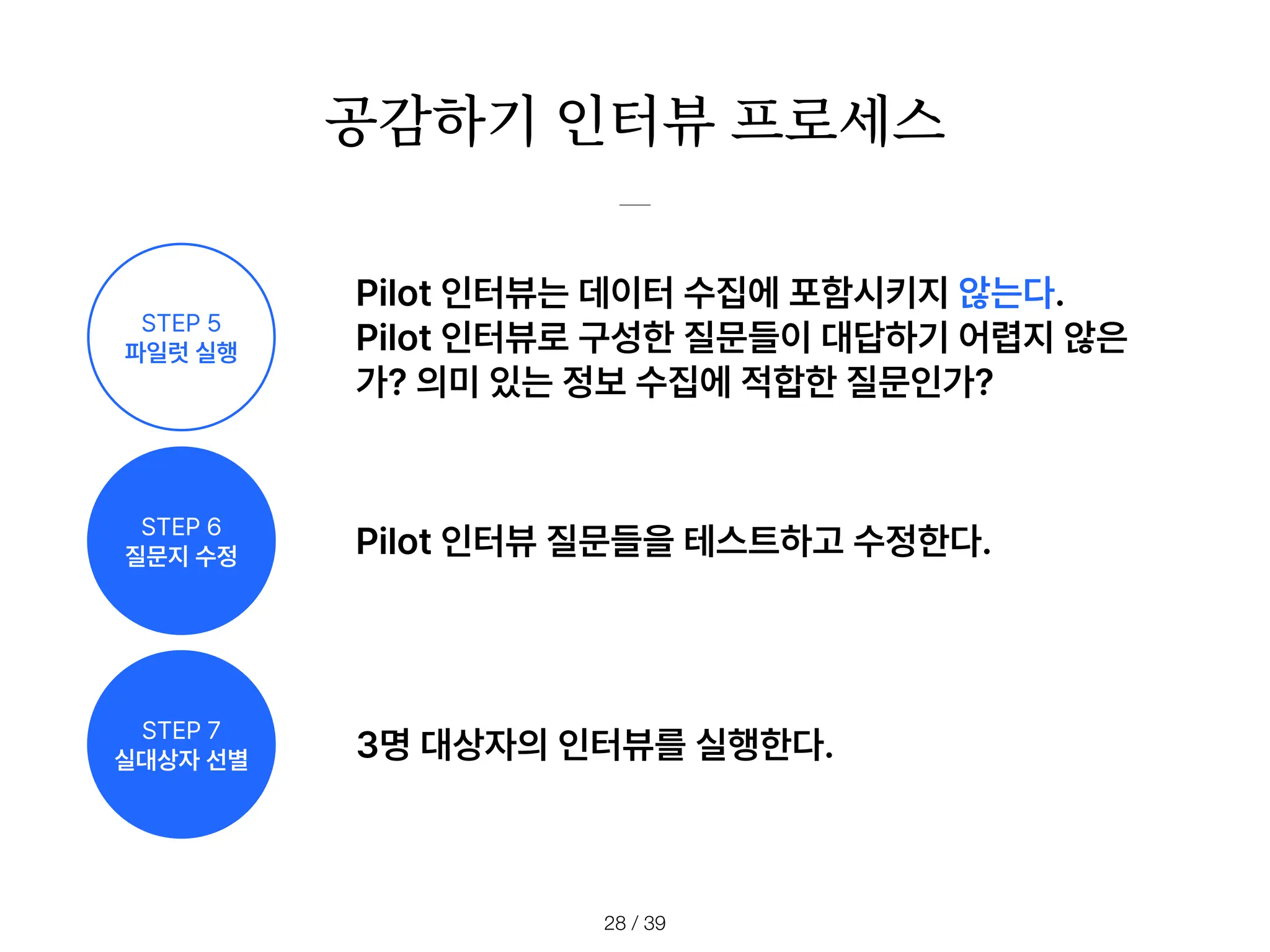 공감하기 인터뷰 프로세스

STEP 5
파일럿 실행

Pilot 인터뷰는 데이터 수집에 포함시키지 않는다. Pilot 인터뷰로 구성한 질문들이 대답하기 어렵지 않은가? 의미 있는 정보 수집에 적합한 질문인가?

STEP 6
질문지 수정

Pilot 인터뷰 질문들을 테스트하고 수정한다.

STEP 7
실대상자 선별

3명 대상자의 인터뷰를 실행한다.

28 / 39